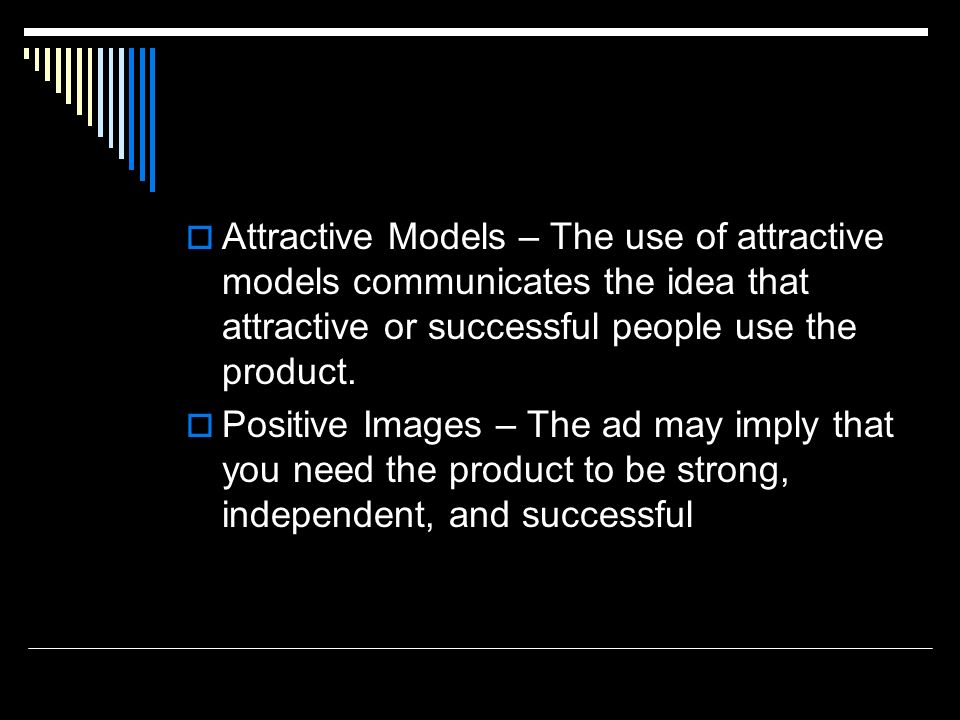 Attractive Models – The use of attractive models communicates the idea that attractive or successful people use the product.

Positive Images – The ad may imply that you need the product to be strong, independent, and successful